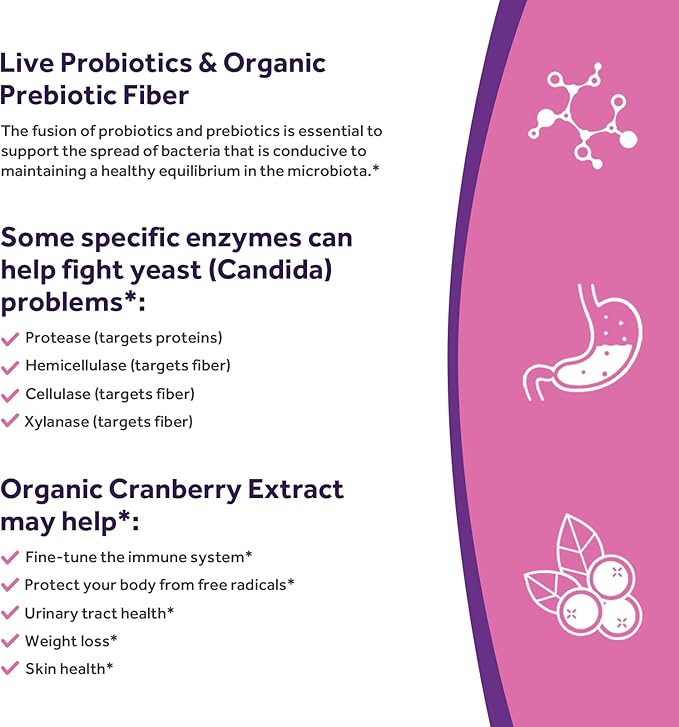 Live Probiotics & Organic Prebiotic Fiber

The fusion of probiotics and prebiotics is essential to support the spread of bacteria that is conducive to maintaining a healthy equilibrium in the microbiota.*

Some specific enzymes can help fight yeast (Candida) problems*:

✓ Protease (targets proteins)
✓ Hemicellulase (targets fiber)
✓ Cellulase (targets fiber)
✓ Xylanase (targets fiber)

Organic Cranberry Extract may help*:

✓ Fine-tune the immune system*
✓ Protect your body from free radicals*
✓ Urinary tract health*
✓ Weight loss*
✓ Skin health*